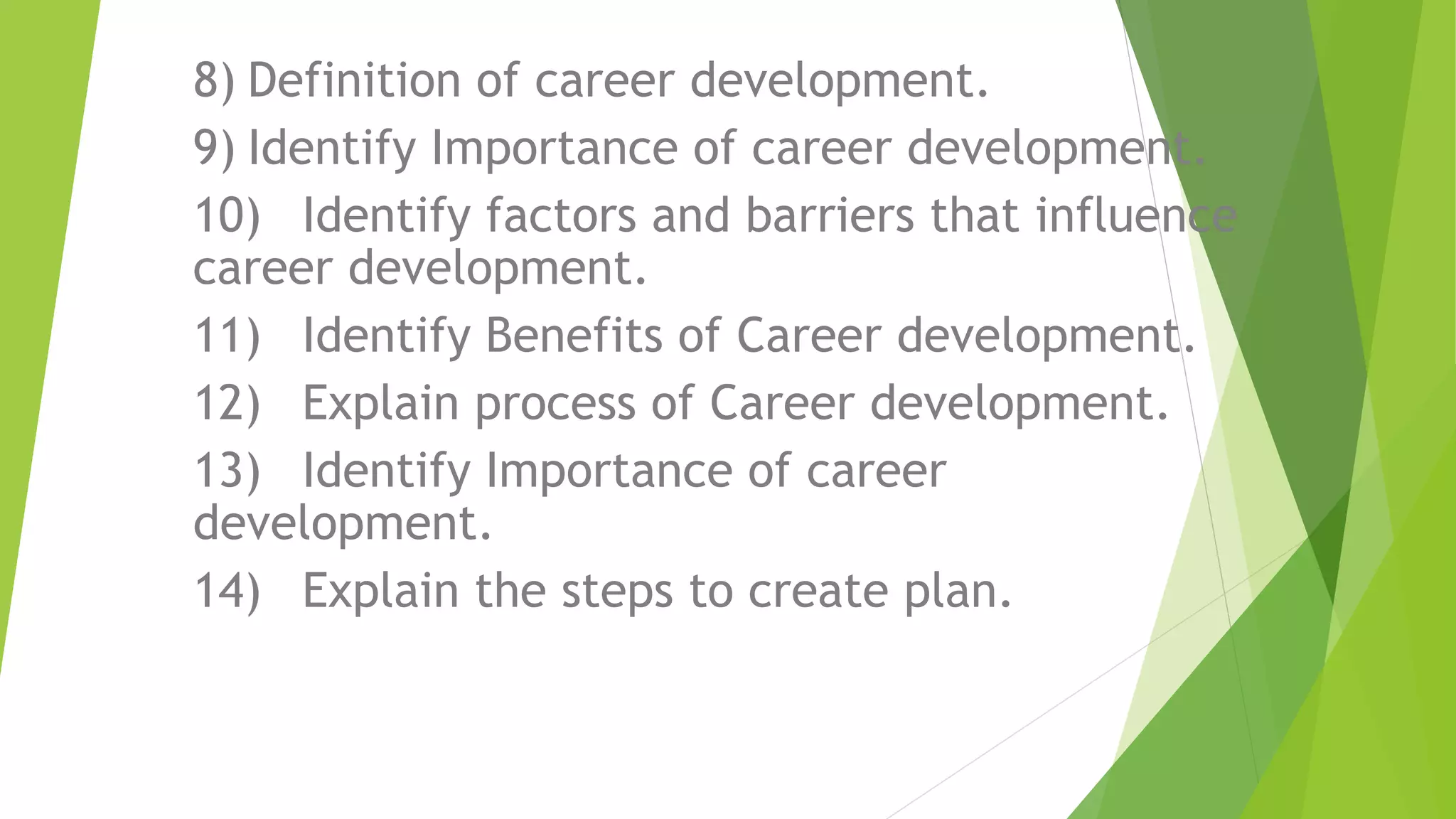 8) Definition of career development.

9) Identify Importance of career development.

10) Identify factors and barriers that influence career development.

11) Identify Benefits of Career development.

12) Explain process of Career development.

13) Identify Importance of career development.

14) Explain the steps to create plan.